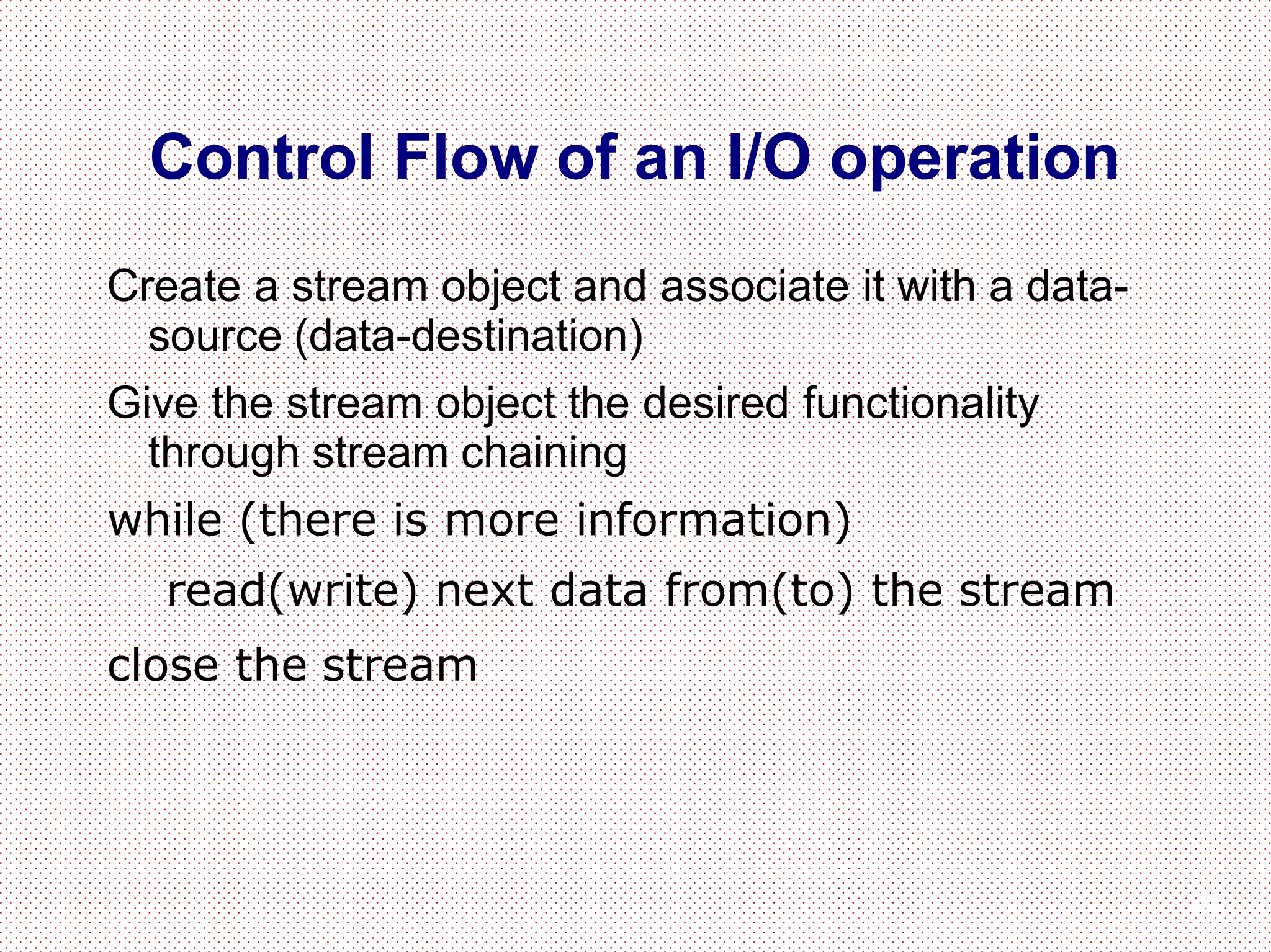 Control Flow of an I/O operation

Create a stream object and associate it with a data-source (data-destination)

Give the stream object the desired functionality through stream chaining

while (there is more information)

read(write) next data from(to) the stream

close the stream